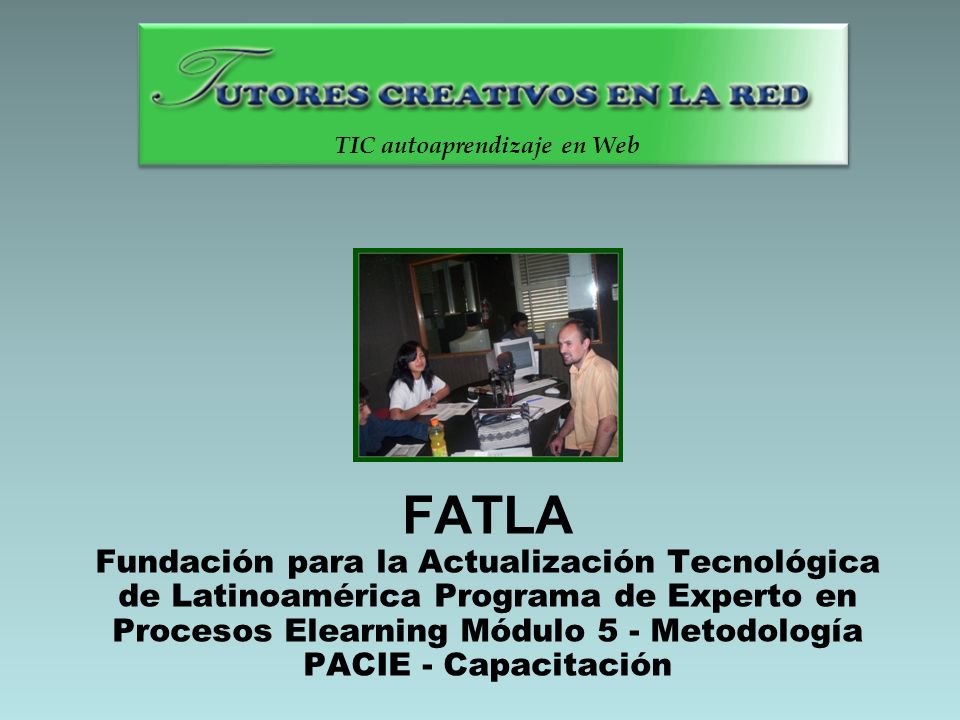 TUTORES CREATIVOS EN LA RED

TIC autoaprendizaje en Web

FATLA

Fundación para la Actualización Tecnológica de Latinoamérica Programa de Experto en Procesos Elearning Módulo 5 - Metodología PACIE - Capacitación